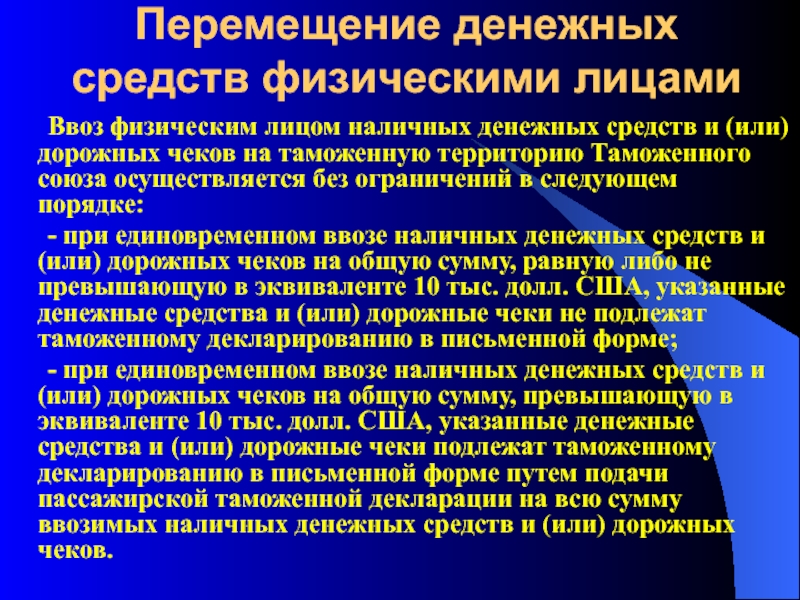 Перемещение денежных средств физическими лицами

Ввоз физическим лицом наличных денежных средств и (или) дорожных чеков на таможенную территорию Таможенного союза осуществляется без ограничений в следующем порядке:

- при единовременном ввозе наличных денежных средств и (или) дорожных чеков на общую сумму, равную либо не превышающую в эквиваленте 10 тыс. долл. США, указанные денежные средства и (или) дорожные чеки не подлежат таможенному декларированию в письменной форме;

- при единовременном ввозе наличных денежных средств и (или) дорожных чеков на общую сумму, превышающую в эквиваленте 10 тыс. долл. США, указанные денежные средства и (или) дорожные чеки подлежат таможенному декларированию в письменной форме путем подачи пассажирской таможенной декларации на всю сумму ввозимых наличных денежных средств и (или) дорожных чеков.